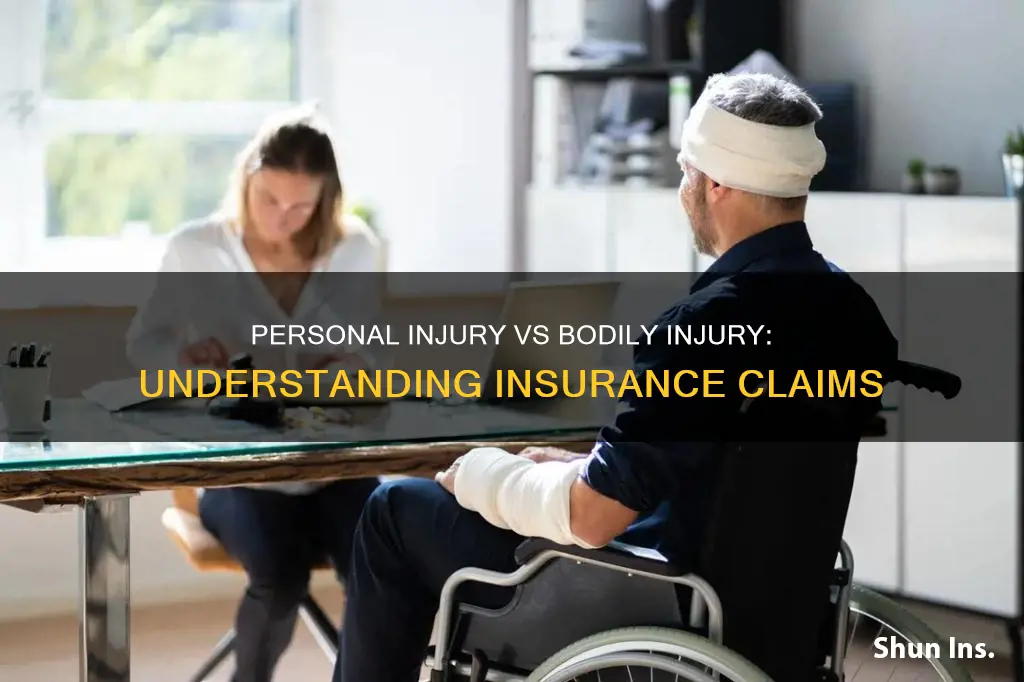 PERSONAL INJURY VS BODILY INJURY:
UNDERSTANDING INSURANCE CLAIMS

Shun Ins.